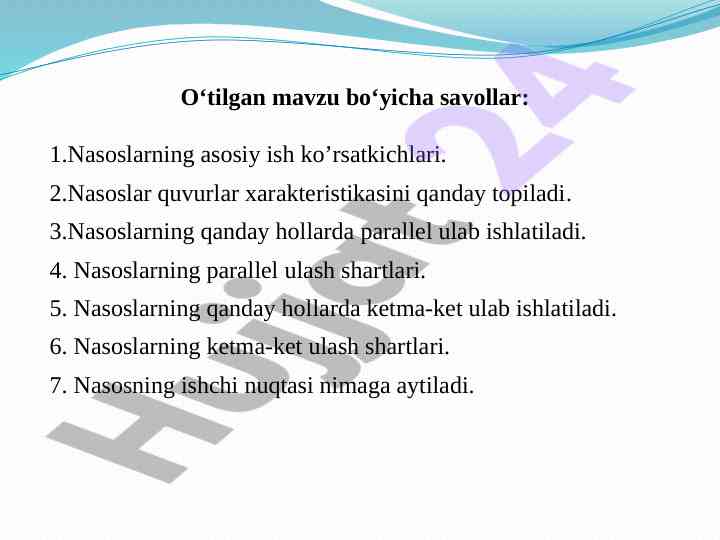 O‘tilgan mavzu bo‘yicha savollar:

1.Nasoslarning asosiy ish ko’rsatkichlari.

2.Nasoslar quvurlar xarakteristikasini qanday topiladi.

3.Nasoslarning qanday hollarda parallel ulab ishlatiladi.

4. Nasoslarning parallel ulash shartlari.

5. Nasoslarning qanday hollarda ketma-ket ulab ishlatiladi.

6. Nasoslarning ketma-ket ulash shartlari.

7. Nasosning ishchi nuqtasi nimaga aytiladi.

Hujjat24